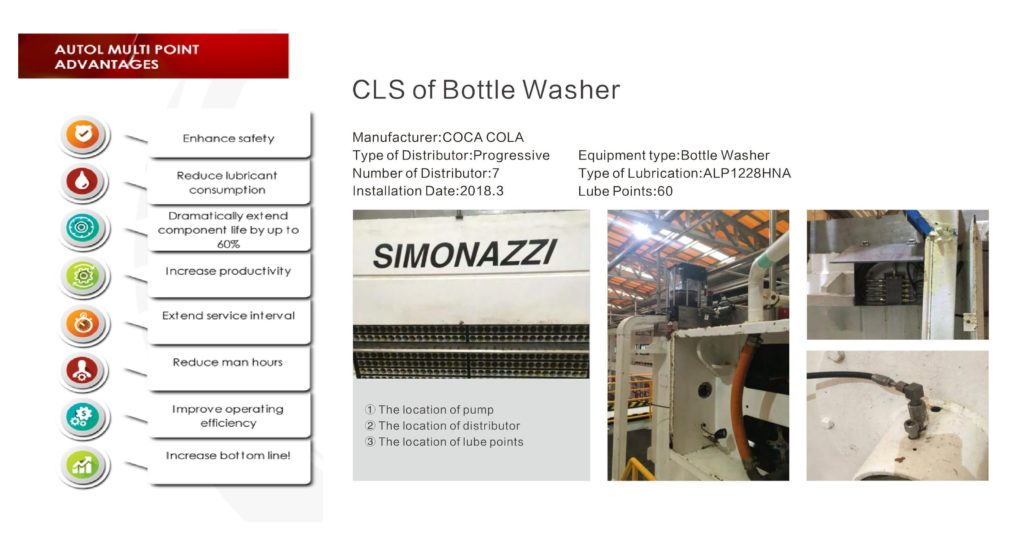 AUTOL MULTI POINT ADVANTAGES

Enhance safety

Reduce lubricant consumption

Dramatically extend component life by up to 60%

Increase productivity

Extend service interval

Reduce man hours

Improve operating efficiency

Increase bottom line!

CLS of Bottle Washer

Manufacturer:COCA COLA
Type of Distributor:Progressive
Number of Distributor:7
Installation Date:2018.3

Equipment type:Bottle Washer
Type of Lubrication:ALP1228HNA
Lube Points:60

SIMONAZZI

① The location of pump
② The location of distributor
③ The location of lube points